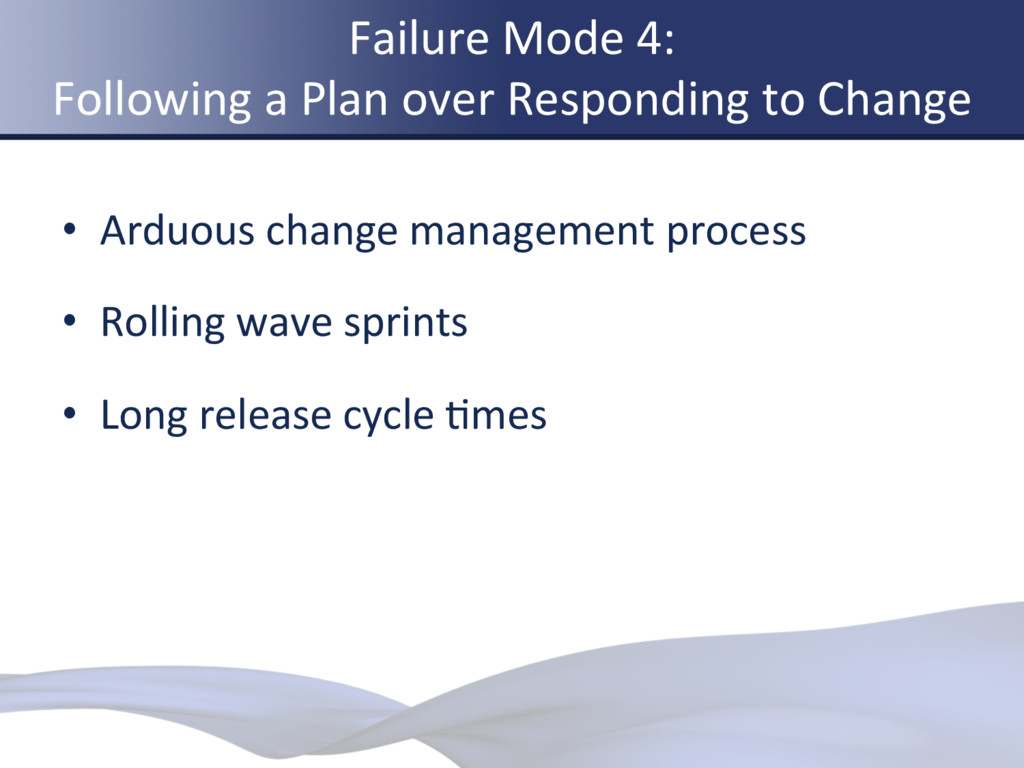 Failure Mode 4:
Following a Plan over Responding to Change

• Arduous change management process

• Rolling wave sprints

• Long release cycle times